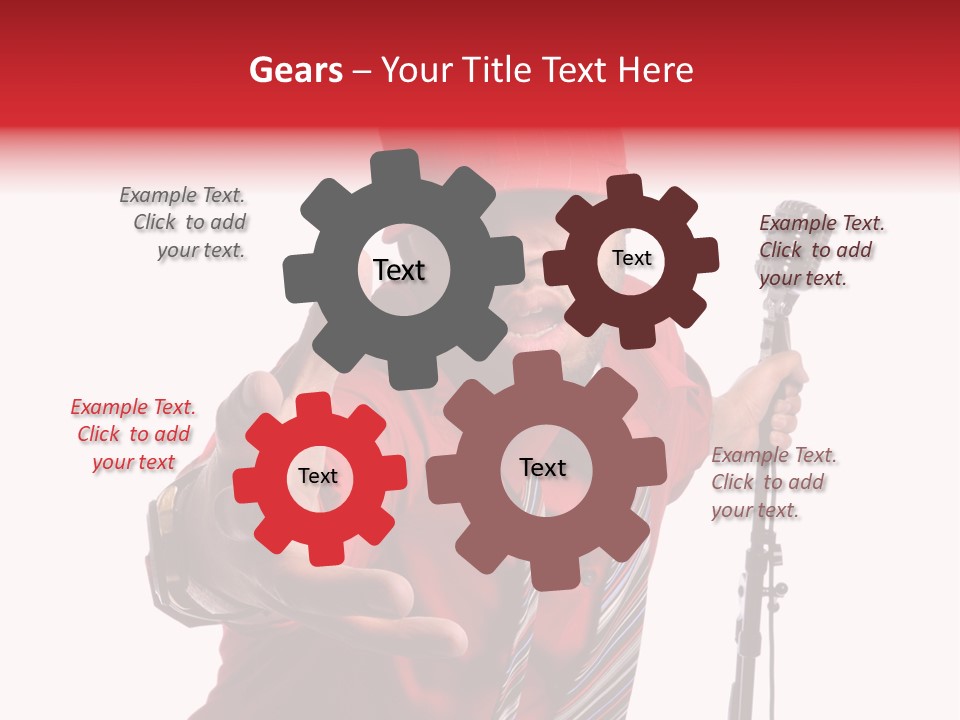 Gears – Your Title Text Here

Example Text. Click to add your text.

Text

Text

Example Text. Click to add your text.

Example Text. Click to add your text

Text

Text

Example Text. Click to add your text.